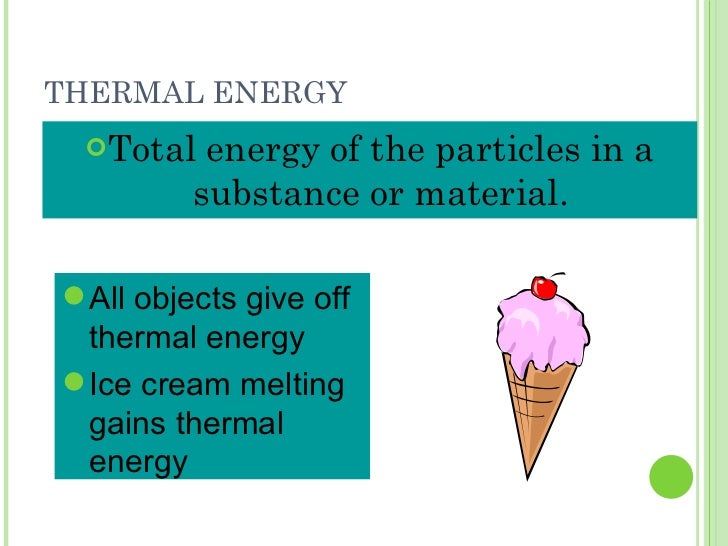 THERMAL ENERGY

Total energy of the particles in a substance or material.

All objects give off thermal energy

Ice cream melting gains thermal energy